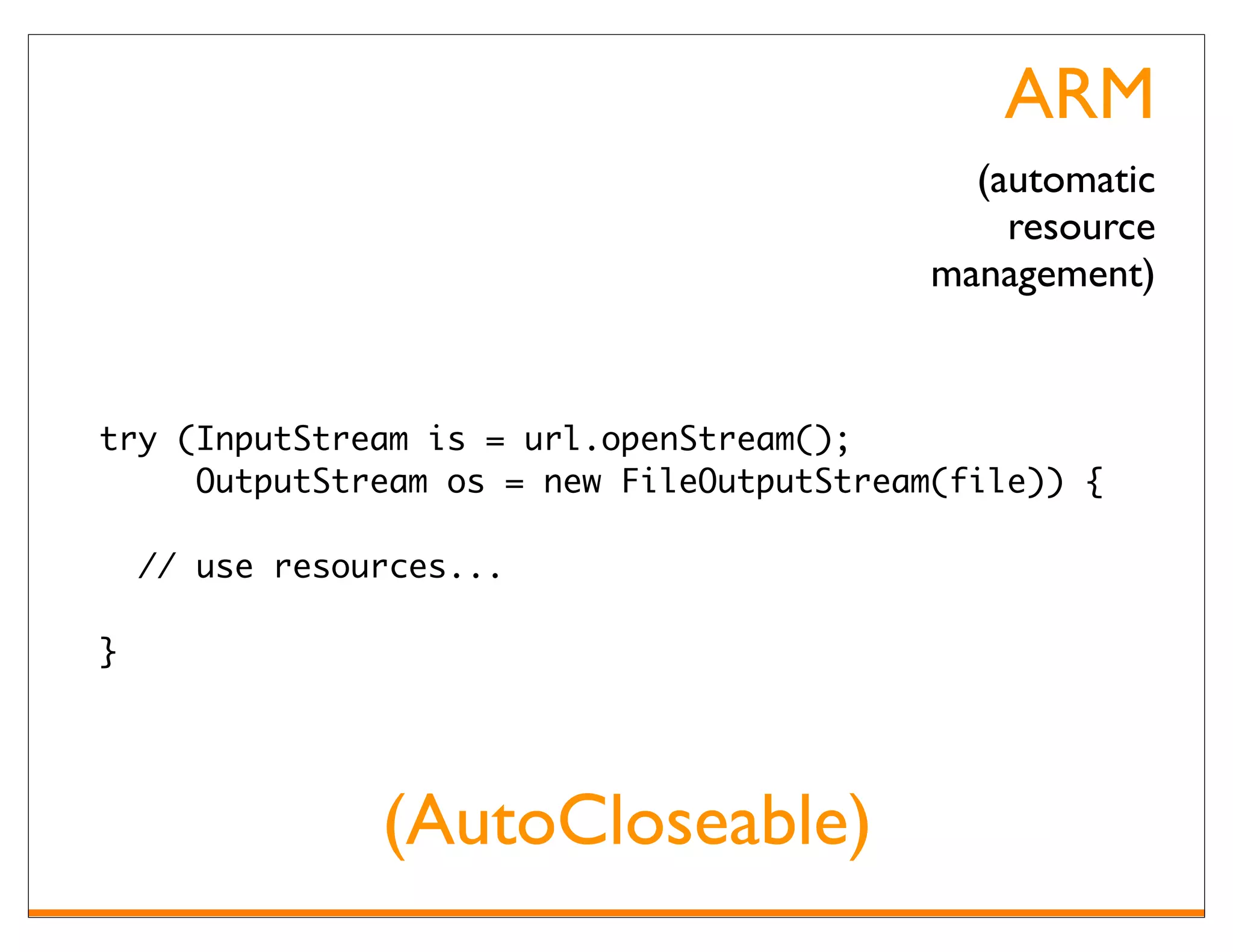 ARM

(automatic resource management)

try (InputStream is = url.openStream();
     OutputStream os = new FileOutputStream(file)) {

  // use resources...

}

(AutoCloseable)